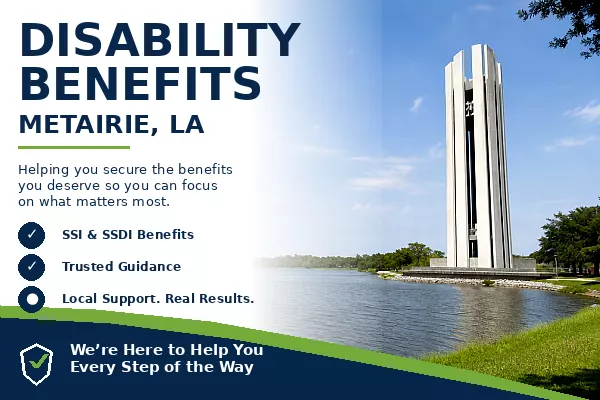 DISABILITY BENEFITS
METAIRIE, LA

Helping you secure the benefits you deserve so you can focus on what matters most.

SSI & SSDI Benefits

Trusted Guidance

Local Support. Real Results.

We're Here to Help You Every Step of the Way